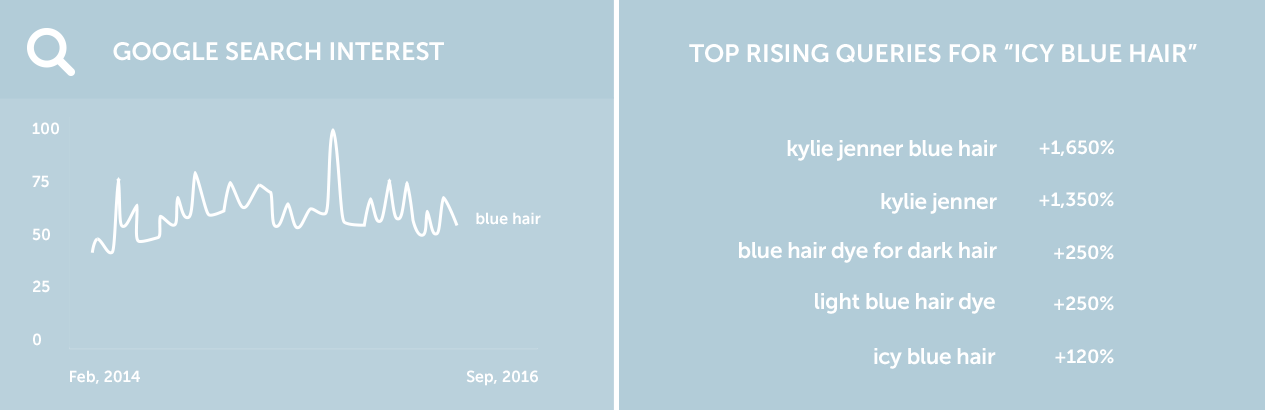 GOOGLE SEARCH INTEREST

100
75
50
25
0

blue hair

Feb, 2014
Sep, 2016

TOP RISING QUERIES FOR "ICY BLUE HAIR"

| | |
|---|---|
| kylie jenner blue hair | +1,650% |
| kylie jenner | +1,350% |
| blue hair dye for dark hair | +250% |
| light blue hair dye | +250% |
| icy blue hair | +120% |